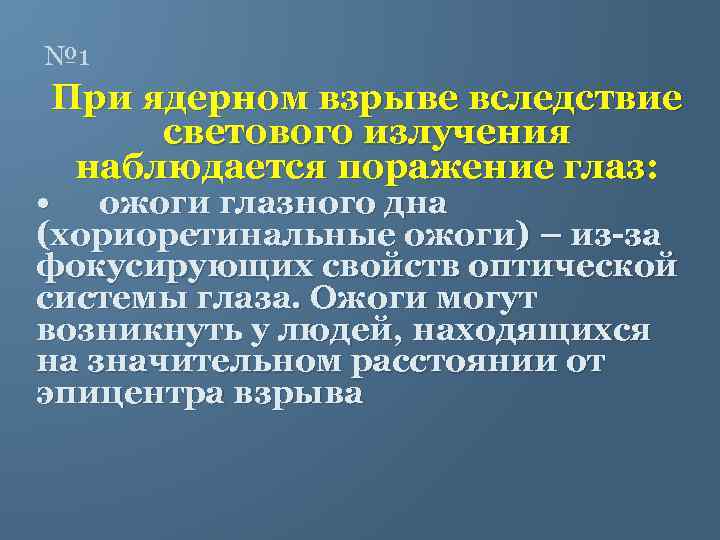 №1

При ядерном взрыве вследствие светового излучения наблюдается поражение глаз:

• ожоги глазного дна (хориоретинальные ожоги) – из-за фокусирующих свойств оптической системы глаза. Ожоги могут возникнуть у людей, находящихся на значительном расстоянии от эпицентра взрыва